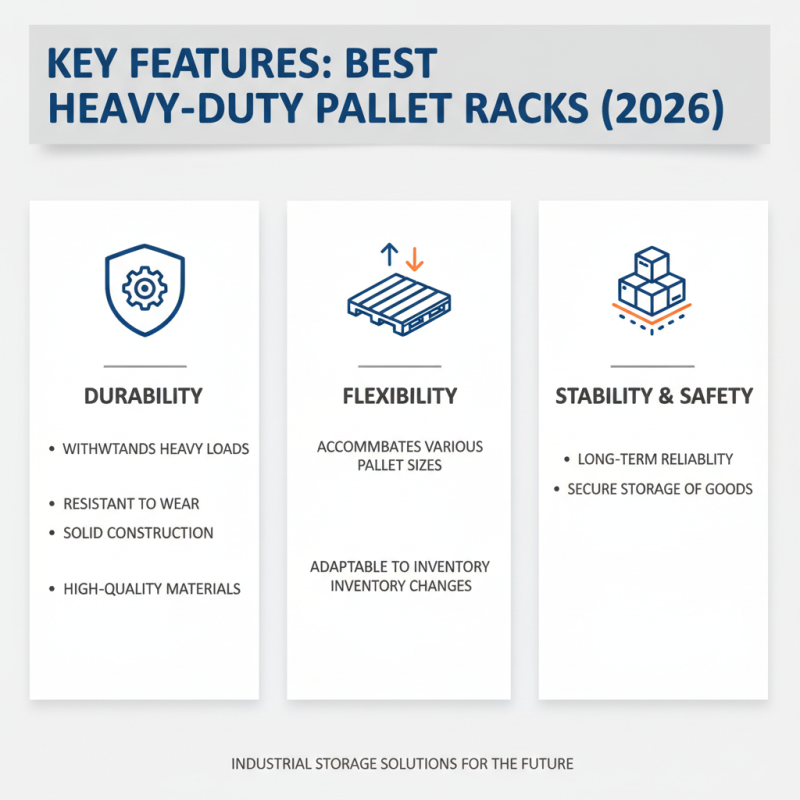 KEY FEATURES: BEST HEAVY-DUTY PALLET RACKS (2026)

DURABILITY

• WITHWTANDS HEAVY LOADS

• RESISTANT TO WEAR

• SOLID CONSTRUCTION

• HIGH-QUALITY MATERIALS

FLEXIBILITY

ACCOMMBATES VARIOUS PALLET SIZES

ADAPTABLE TO INVENTORY INVENTORY CHANGES

STABILITY & SAFETY

• LONG-TERM RELIABILITY

• SECURE STORAGE OF GOODS

INDUSTRIAL STORAGE SOLUTIONS FOR THE FUTURE